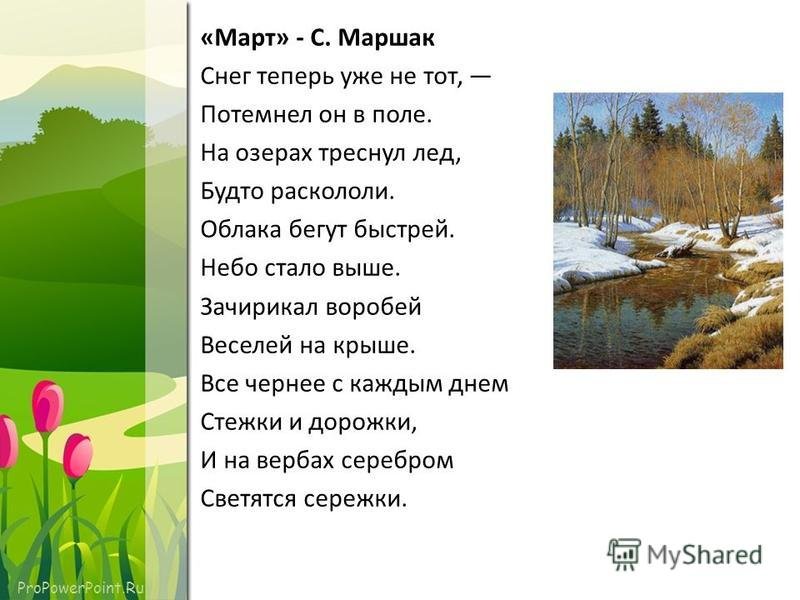 «Март» - С. Маршак

Снег теперь уже не тот, —
Потемнел он в поле.
На озерах треснул лед,
Будто раскололи.
Облака бегут быстрей.
Небо стало выше.
Зачирикал воробей
Веселей на крыше.
Все чернее с каждым днем
Стежки и дорожки,
И на вербах серебром
Светятся сережки.

MyShared

ProPowerPoint.Ru